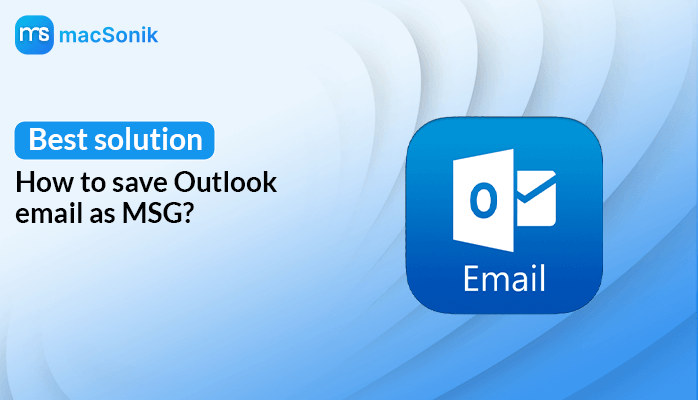 ms macSonik

Best solution

How to save Outlook email as MSG?

O

Email